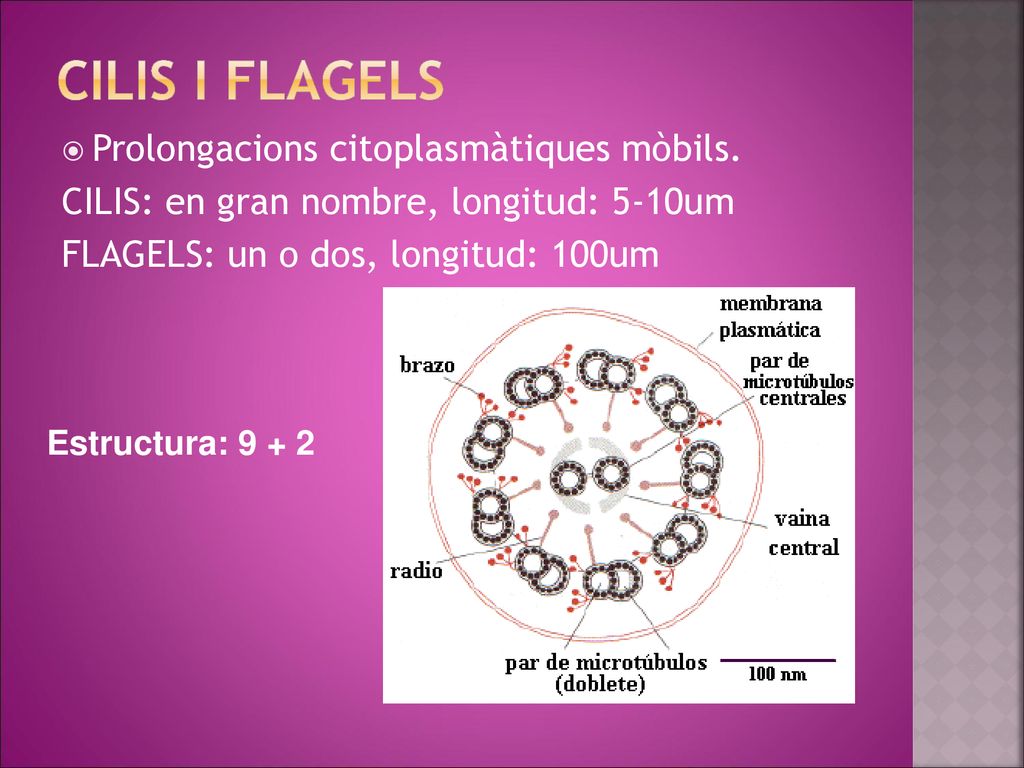 CILIS I FLAGELS

Prolongacions citoplasmàtiques mòbils.
CILIS: en gran nombre, longitud: 5-10um
FLAGELS: un o dos, longitud: 100um

Estructura: 9 + 2

membrana plasmática

brazo

par de microtúbulos centrales

vaina central

radio

par de microtúbulos (doblete)

100 nm